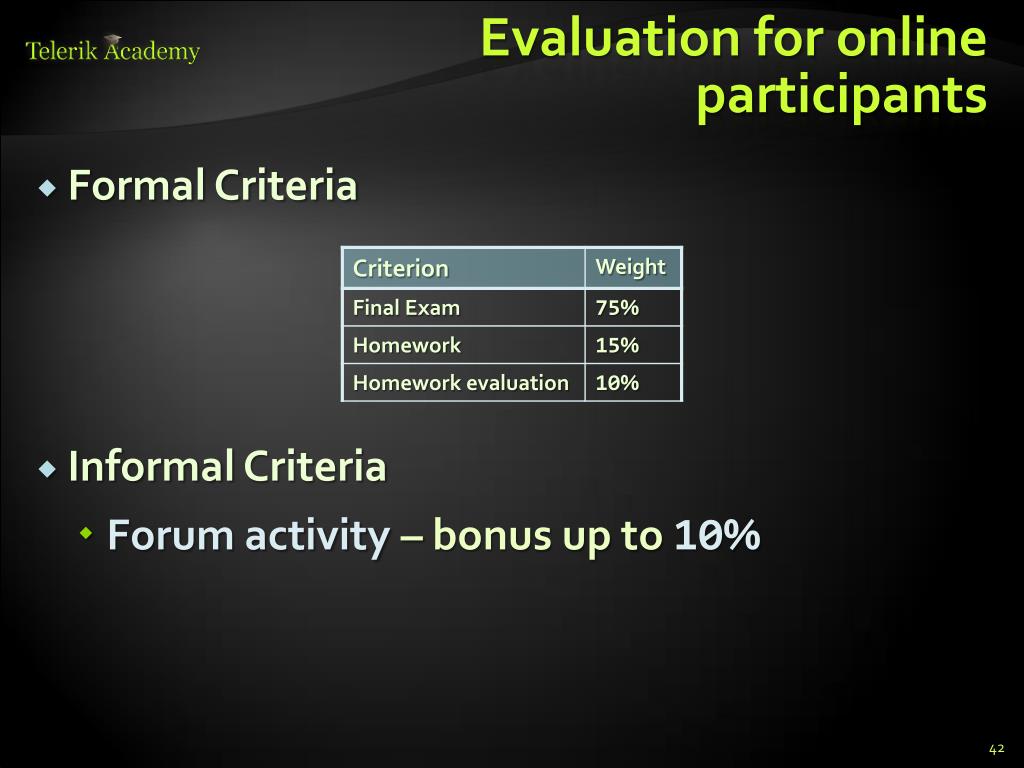 Telerik Academy

Evaluation for online participants

Formal Criteria

| Criterion | Weight |
|---|---|
| Final Exam | 75% |
| Homework | 15% |
| Homework evaluation | 10% |

Informal Criteria

Forum activity – bonus up to 10%

42